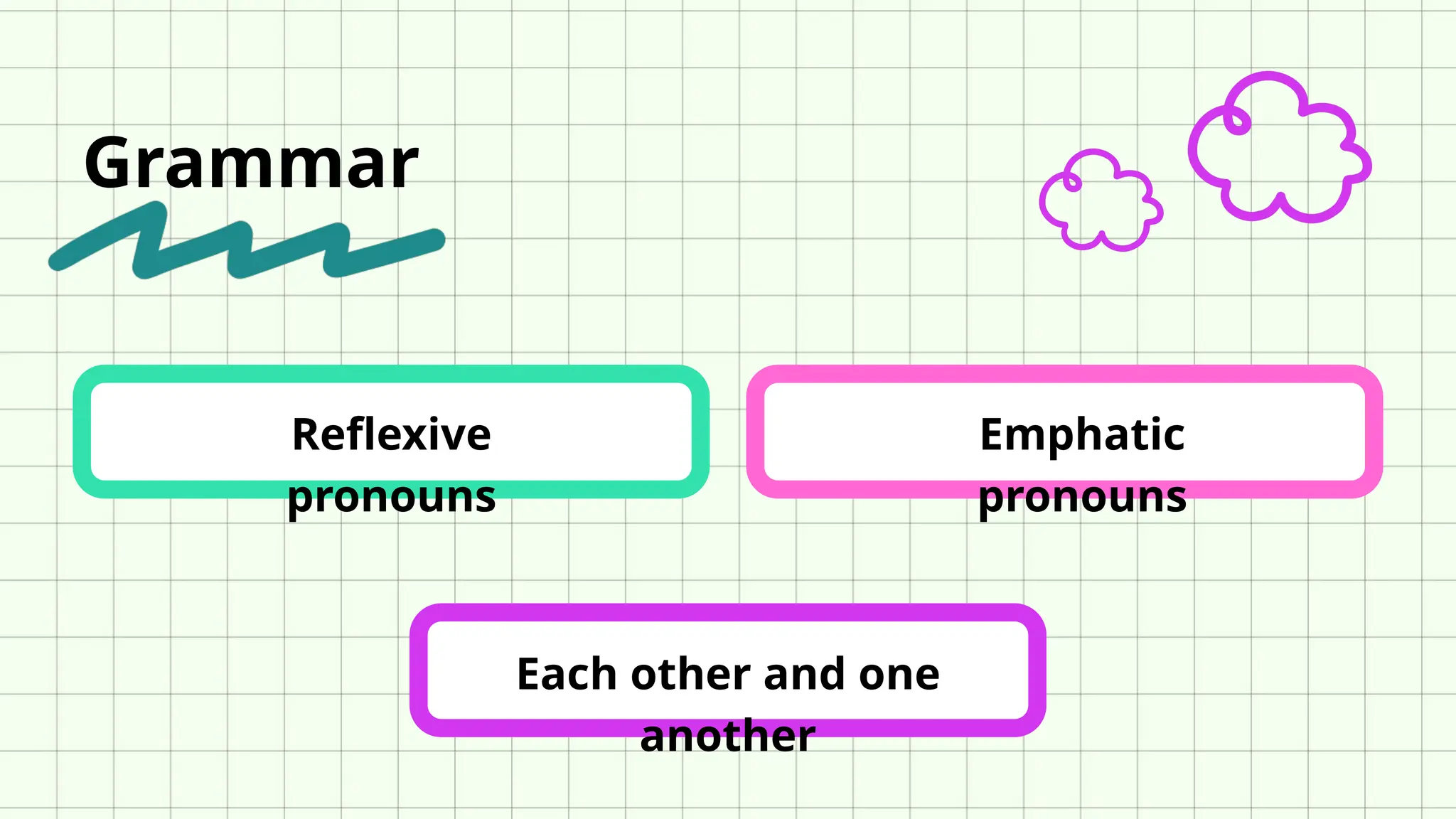 Grammar

Reflexive pronouns

Emphatic pronouns

Each other and one another